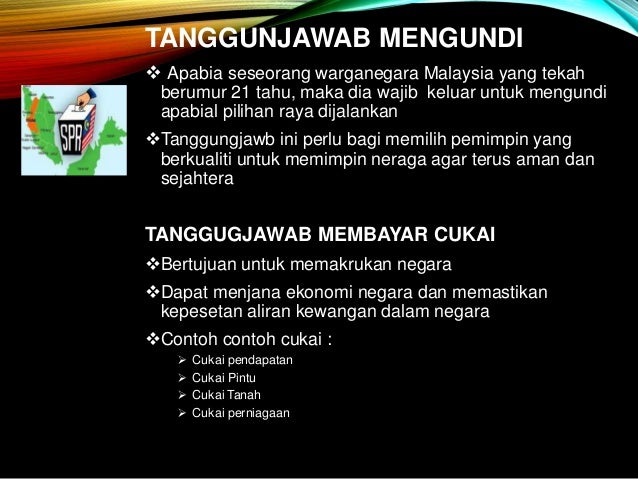 TANGGUNJAWAB MENGUNDI

❖ Apabia seseorang warganegara Malaysia yang tekah berumur 21 tahu, maka dia wajib keluar untuk mengundi apabial pilihan raya dijalankan

❖Tanggungjawb ini perlu bagi memilih pemimpin yang berkualiti untuk memimpin neraga agar terus aman dan sejahtera

SPR

TANGGUGJAWAB MEMBAYAR CUKAI

❖Bertujuan untuk memakrukan negara

❖Dapat menjana ekonomi negara dan memastikan kepesetan aliran kewangan dalam negara

❖Contoh contoh cukai :

➢ Cukai pendapatan
➢ Cukai Pintu
➢ Cukai Tanah
➢ Cukai perniagaan